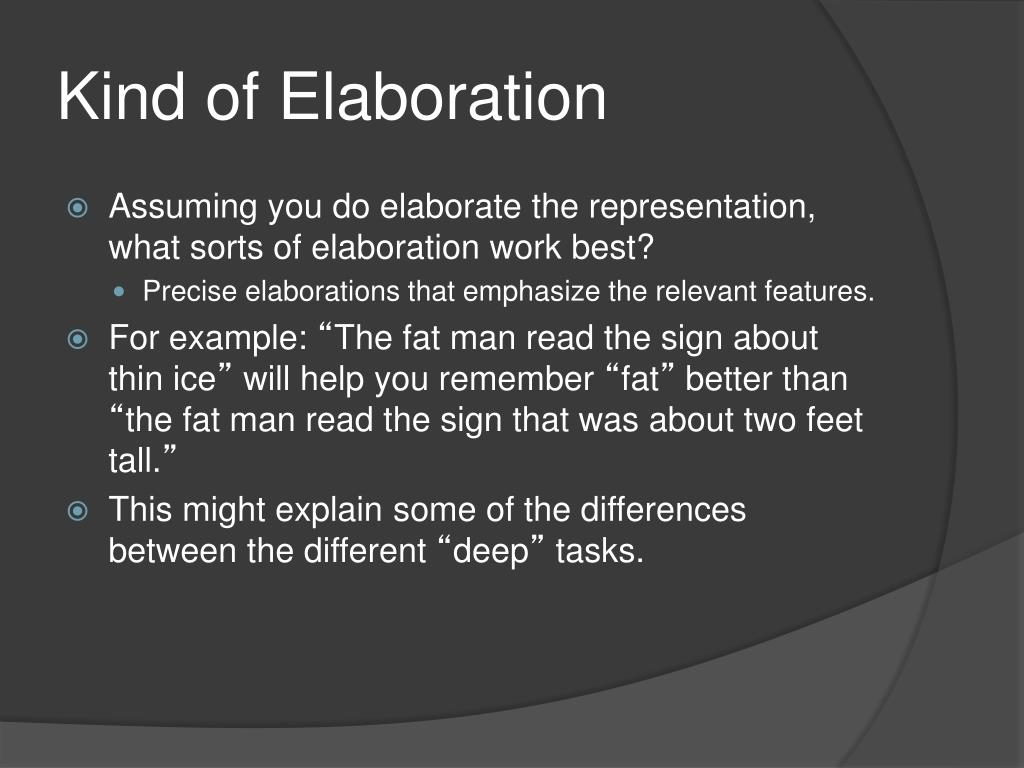 Kind of Elaboration

Assuming you do elaborate the representation, what sorts of elaboration work best?

Precise elaborations that emphasize the relevant features.

For example: “The fat man read the sign about thin ice” will help you remember “fat” better than “the fat man read the sign that was about two feet tall.”

This might explain some of the differences between the different “deep” tasks.